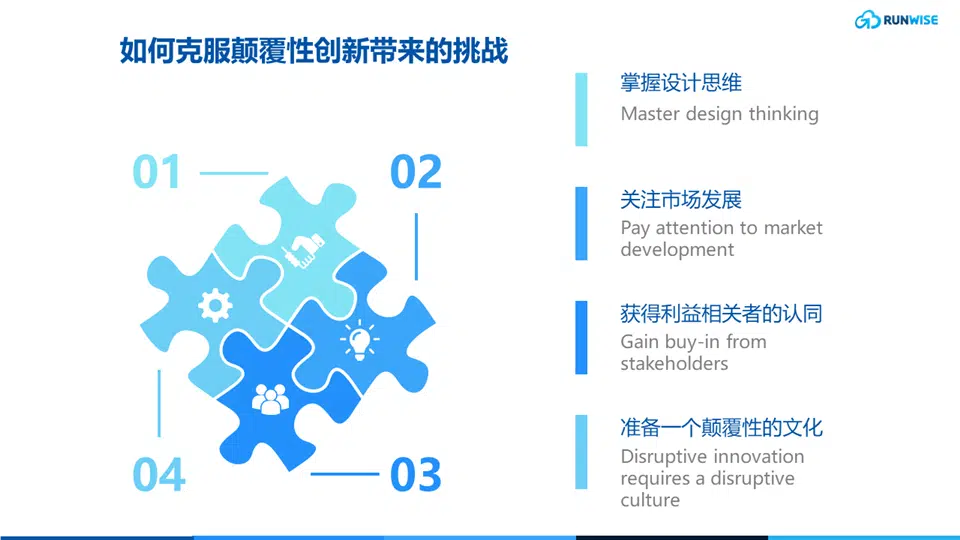 RUNWISE

如何克服颠覆性创新带来的挑战

01

02

04

03

掌握设计思维
Master design thinking

关注市场发展
Pay attention to market development

获得利益相关者的认同
Gain buy-in from stakeholders

准备一个颠覆性的文化
Disruptive innovation requires a disruptive culture